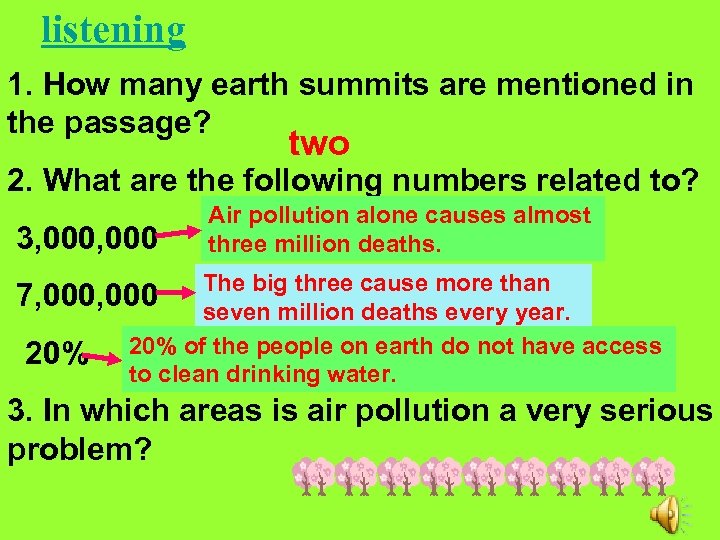 listening

1. How many earth summits are mentioned in the passage?

two

2. What are the following numbers related to?

3,000,000

Air pollution alone causes almost three million deaths.

7,000,000

The big three cause more than seven million deaths every year.

20%

20% of the people on earth do not have access to clean drinking water.

3. In which areas is air pollution a very serious problem?